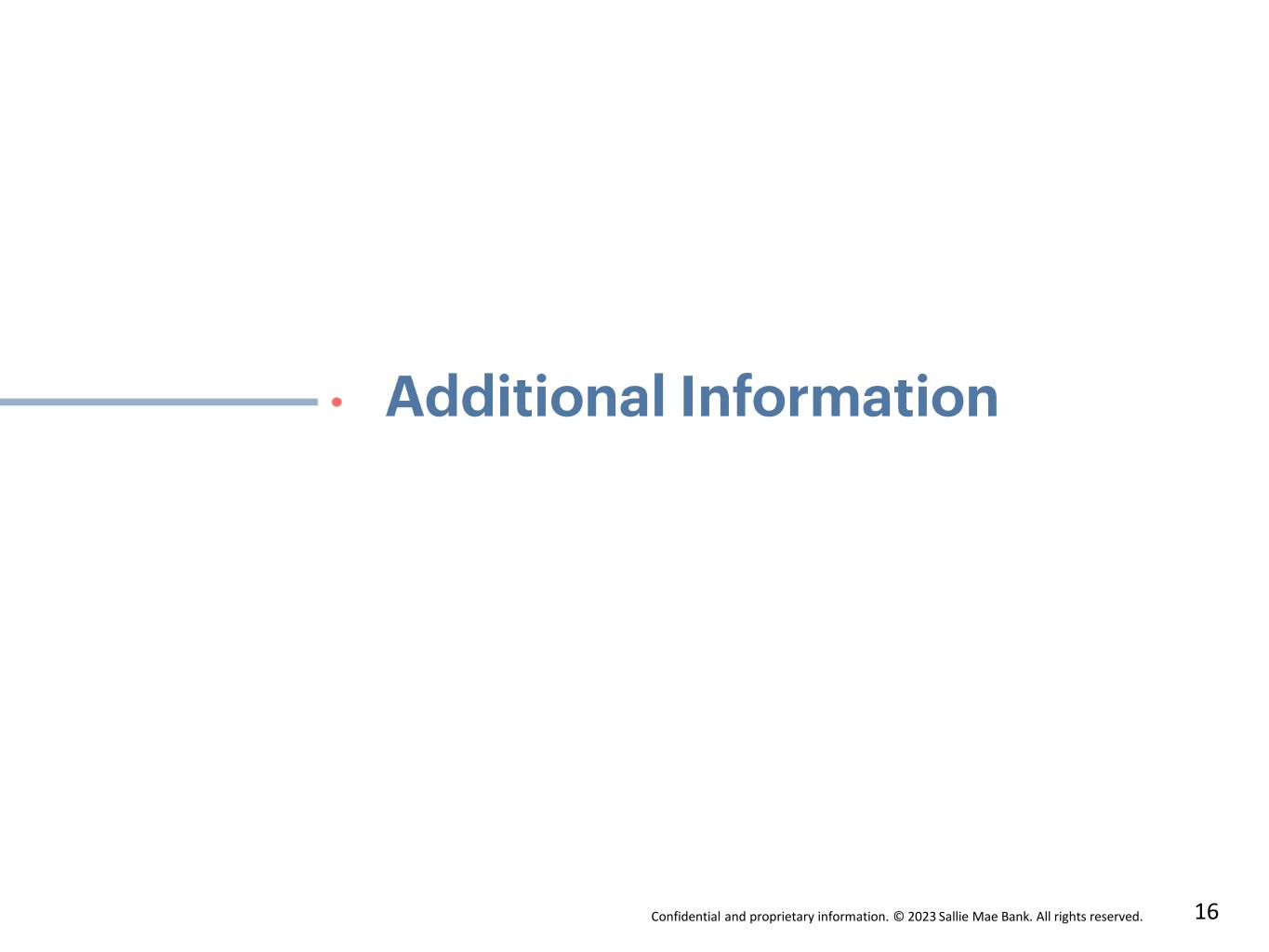 Additional Information

Confidential and proprietary information. © 2023 Sallie Mae Bank. All rights reserved.

16